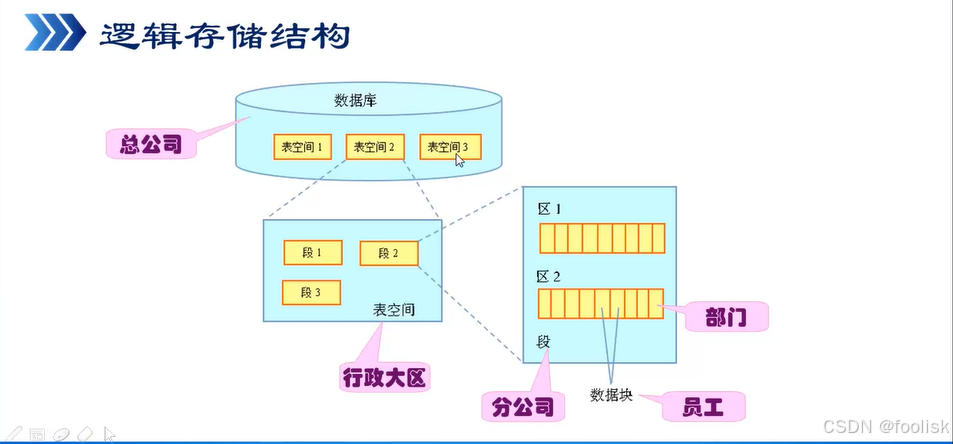 逻辑存储结构

数据库

总公司

表空间 1
表空间 2
表空间 3

段 1
段 2
段 3
表空间

行政大区

区 1
区 2
段

部门

分公司

数据块

员工

CSDN @foolisk